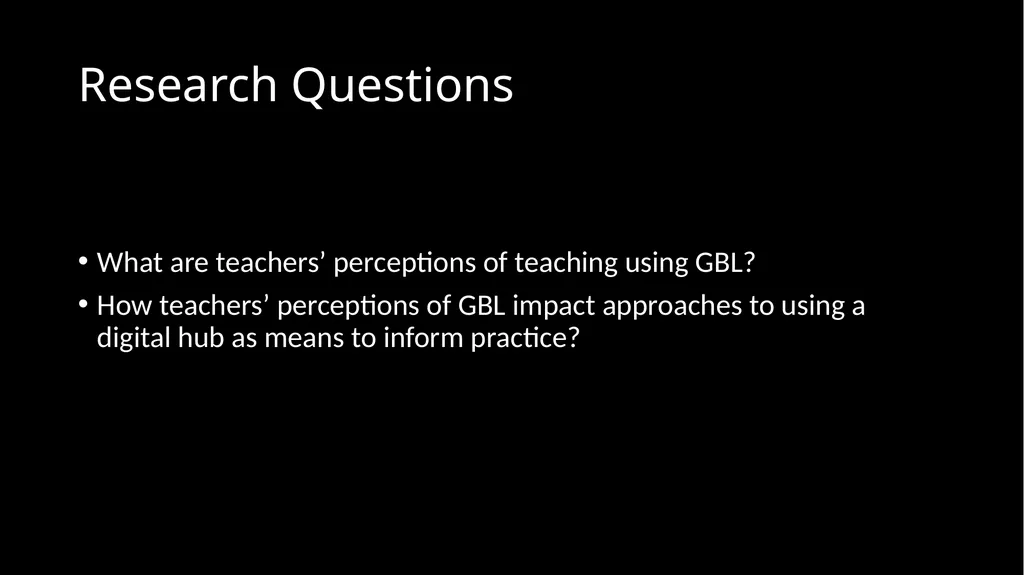 Research Questions

• What are teachers’ perceptions of teaching using GBL?
• How teachers’ perceptions of GBL impact approaches to using a digital hub as means to inform practice?